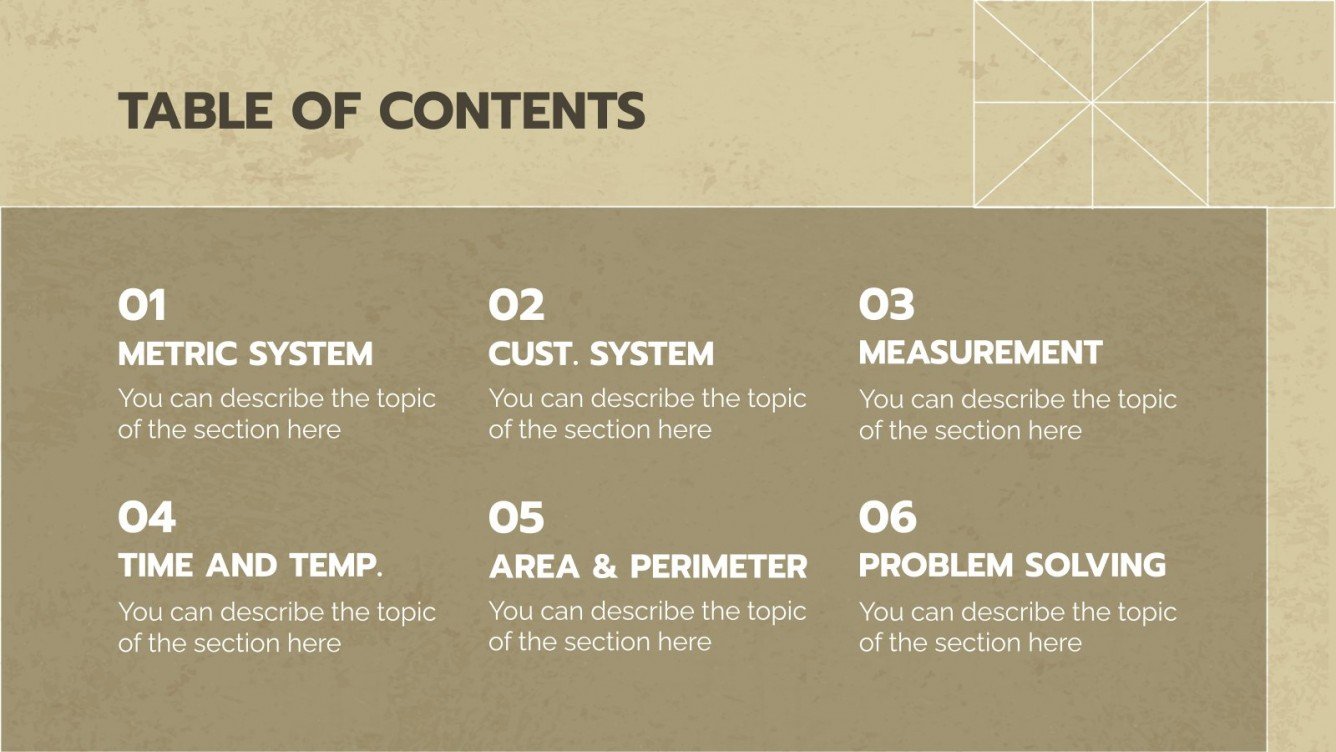 TABLE OF CONTENTS

01
METRIC SYSTEM
You can describe the topic of the section here

02
CUST. SYSTEM
You can describe the topic of the section here

03
MEASUREMENT
You can describe the topic of the section here

04
TIME AND TEMP.
You can describe the topic of the section here

05
AREA & PERIMETER
You can describe the topic of the section here

06
PROBLEM SOLVING
You can describe the topic of the section here